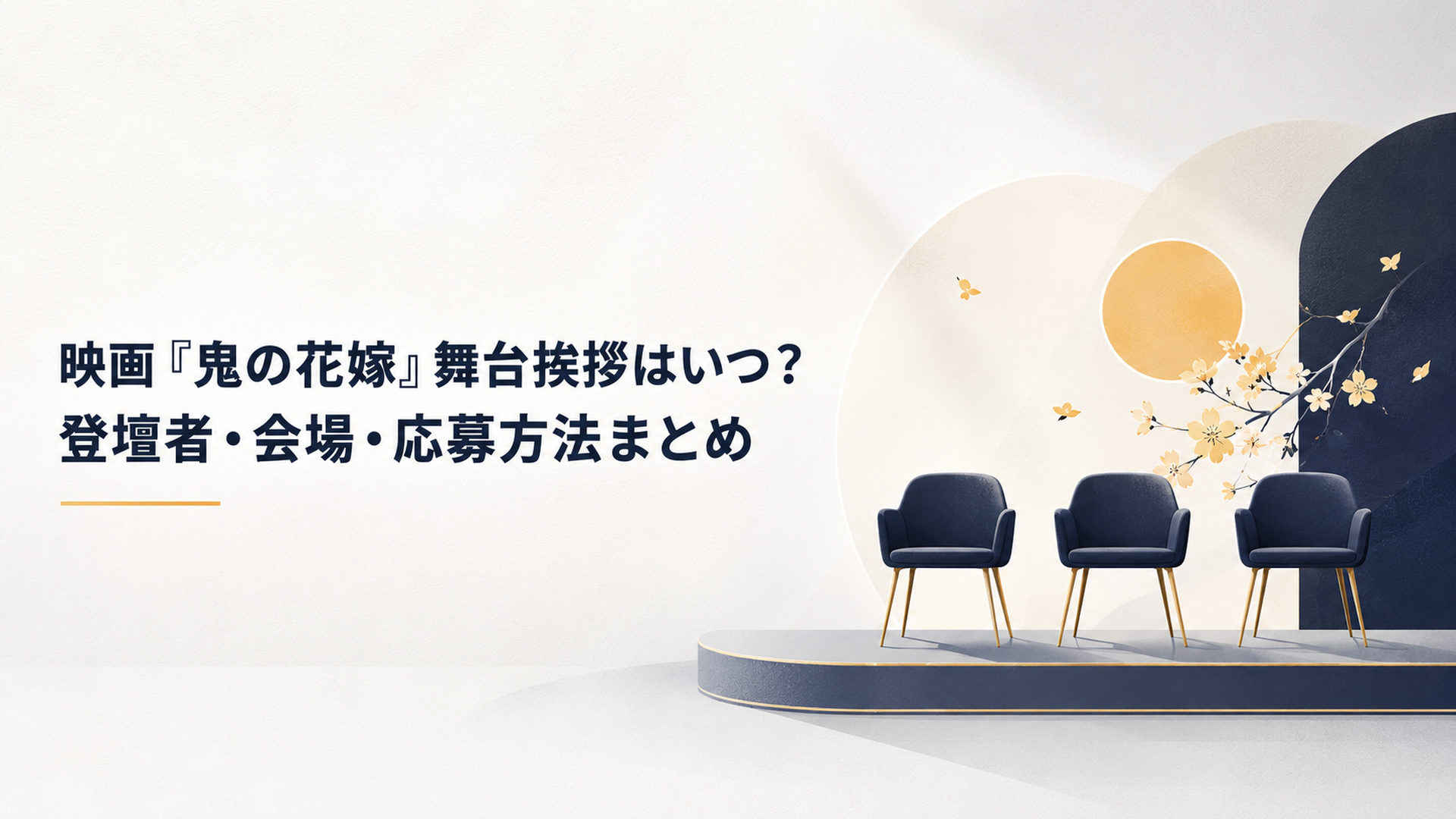 映画『鬼の花嫁』舞台挨拶はいつ？
登壇者・会場・応募方法まとめ